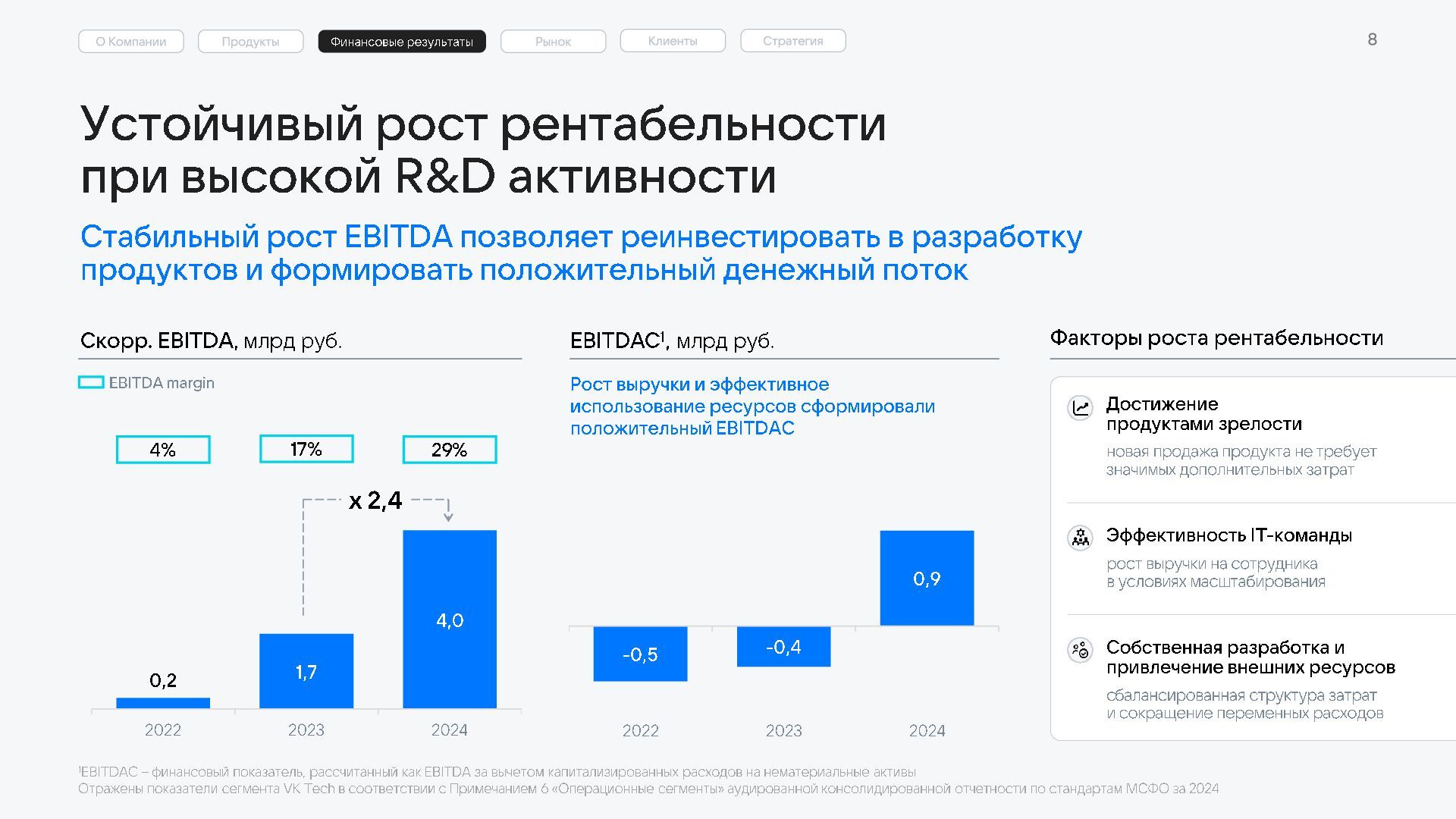 О Компании Продукты Финансовые результаты Рынок Клиенты Стратегия

8

Устойчивый рост рентабельности при высокой R&D активности

Стабильный рост EBITDA позволяет реинвестировать в разработку продуктов и формировать положительный денежный поток

Скорр. EBITDA, млрд руб.

EBITDA margin

4% 17% 29%

x 2,4

0,2 1,7 4,0

2022 2023 2024

EBITDAC¹, млрд руб.

Рост выручки и эффективное использование ресурсов сформировали положительный EBITDAC

-0,5 -0,4 0,9

2022 2023 2024

Факторы роста рентабельности

Достижение продуктами зрелости

новая продажа продукта не требует значимых дополнительных затрат

Эффективность IT-команды

рост выручки на сотрудника в условиях масштабирования

Собственная разработка и привлечение внешних ресурсов

сбалансированная структура затрат и сокращение переменных расходов

¹EBITDAC – финансовый показатель, рассчитанный как EBITDA за вычетом капитализированных расходов на нематериальные активы
Отражены показатели сегмента VK Tech в соответствии с Примечанием 6 «Операционные сегменты» аудированной консолидированной отчетности по стандартам МСФО за 2024